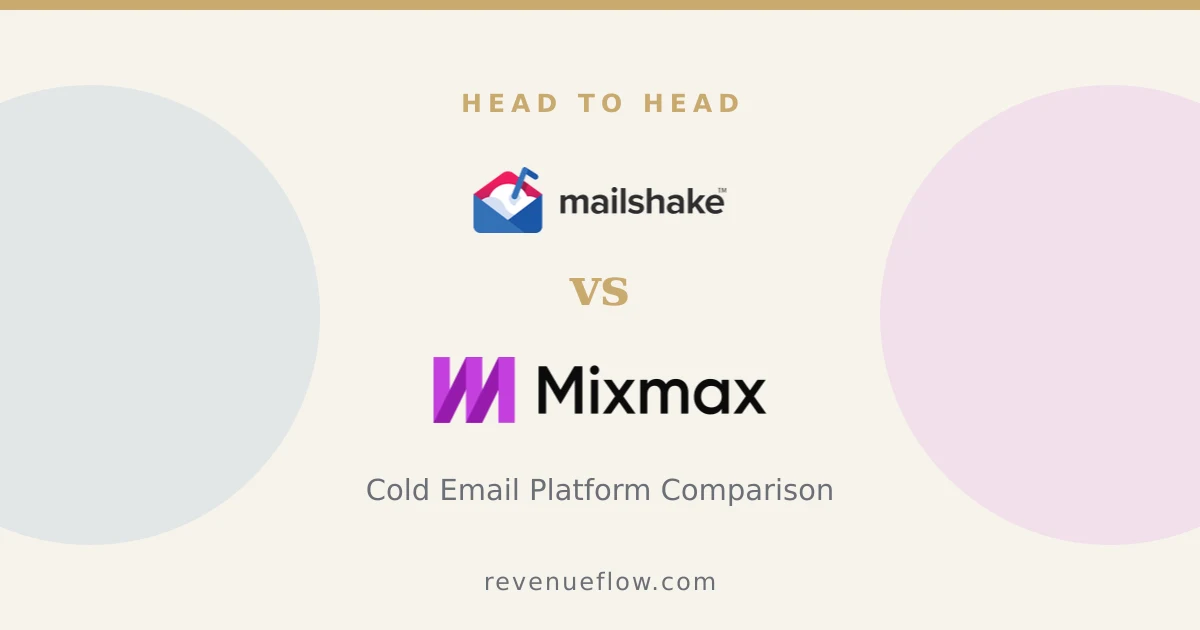 HEAD TO HEAD

mailshake™

VS

Mixmax

Cold Email Platform Comparison

revenueflow.com